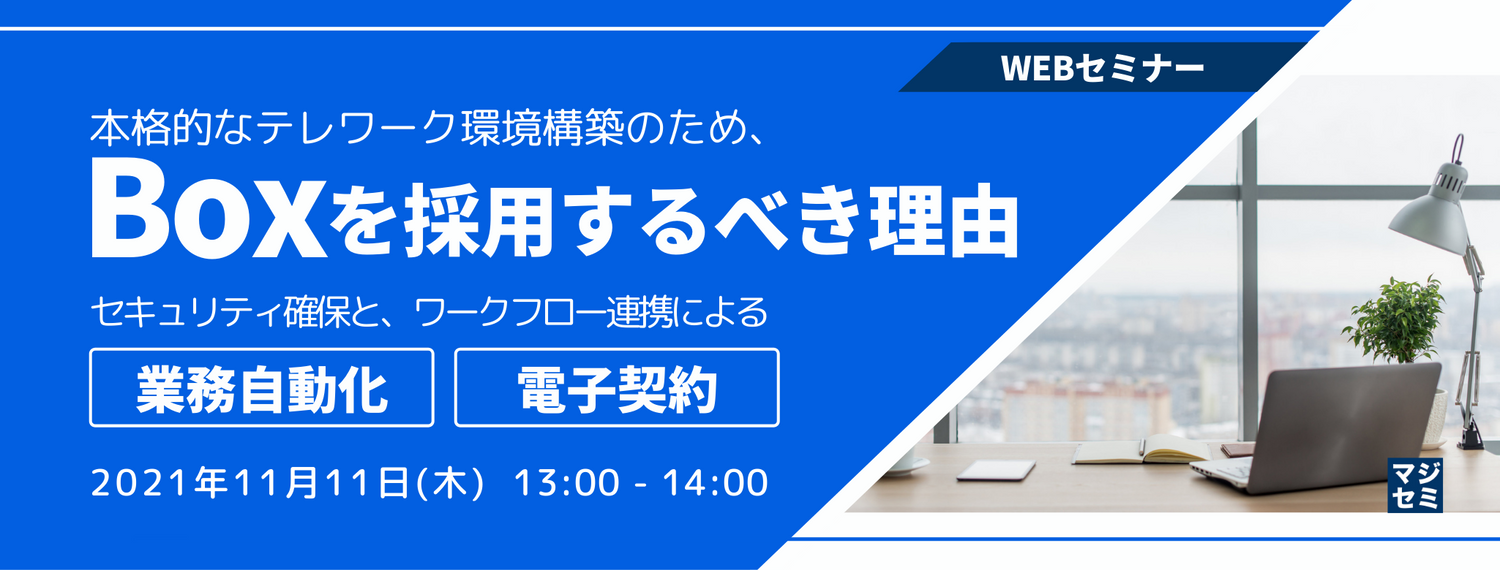 WEBセミナー

本格的なテレワーク環境構築のため、

Boxを採用するべき理由

セキュリティ確保と、ワークフロー連携による

業務自動化

電子契約

2021年11月11日(木) 13:00 - 14:00

マジセミ